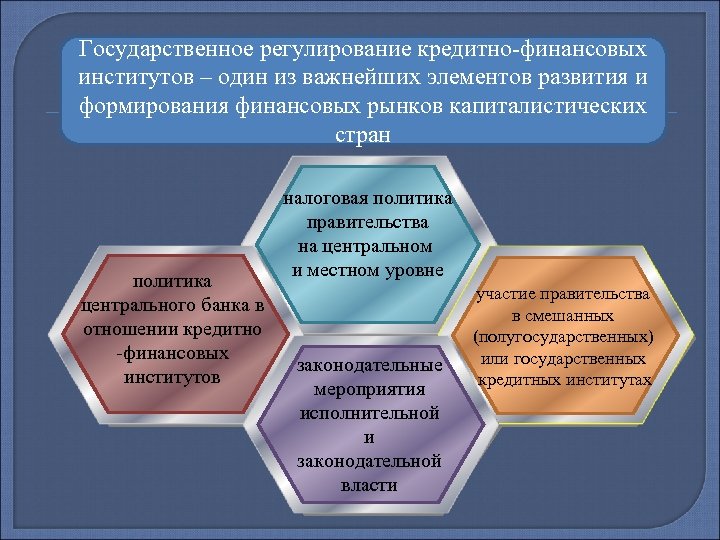 Государственное регулирование кредитно-финансовых институтов – один из важнейших элементов развития и формирования финансовых рынков капиталистических стран

налоговая политика правительства на центральном и местном уровне

политика центрального банка в отношении кредитно -финансовых институтов

участие правительства в смешанных (полугосударственных) или государственных кредитных институтах

законодательные мероприятия исполнительной и законодательной власти